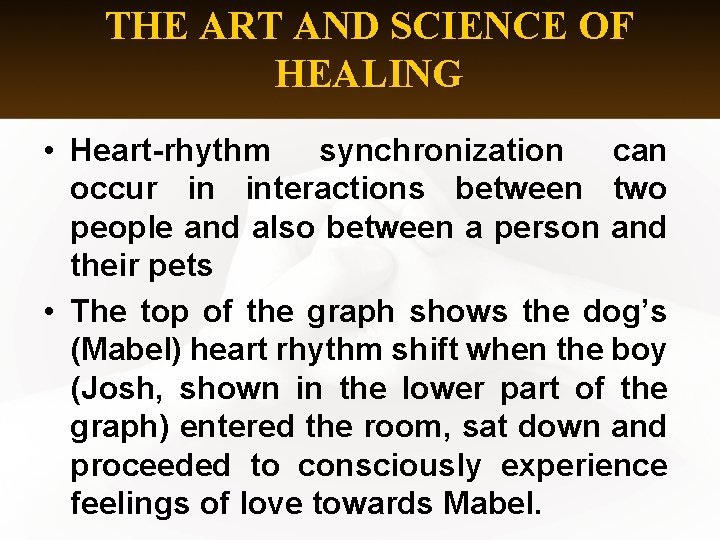 THE ART AND SCIENCE OF HEALING

• Heart-rhythm synchronization can occur in interactions between two people and also between a person and their pets

• The top of the graph shows the dog’s (Mabel) heart rhythm shift when the boy (Josh, shown in the lower part of the graph) entered the room, sat down and proceeded to consciously experience feelings of love towards Mabel.